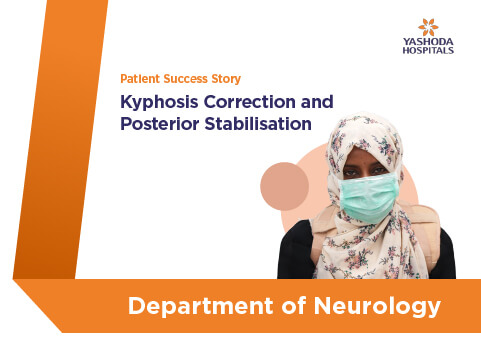 YASHODA HOSPITALS

Patient Success Story

Kyphosis Correction and Posterior Stabilisation

Department of Neurology